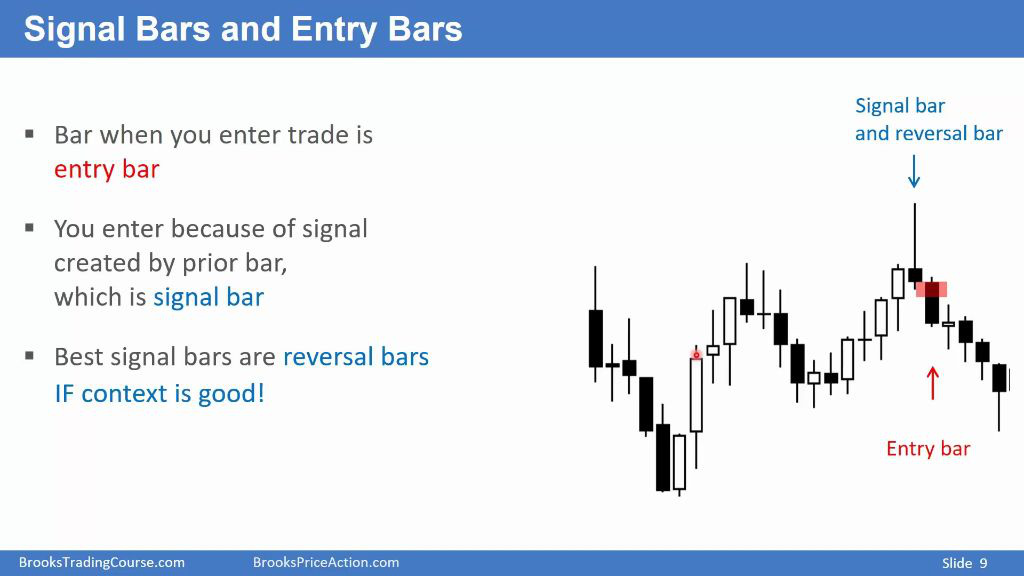 Signal Bars and Entry Bars

▪ Bar when you enter trade is entry bar

▪ You enter because of signal created by prior bar, which is signal bar

▪ Best signal bars are reversal bars IF context is good!

Signal bar and reversal bar

Entry bar

BrooksTradingCourse.com BrooksPriceAction.com Slide 9